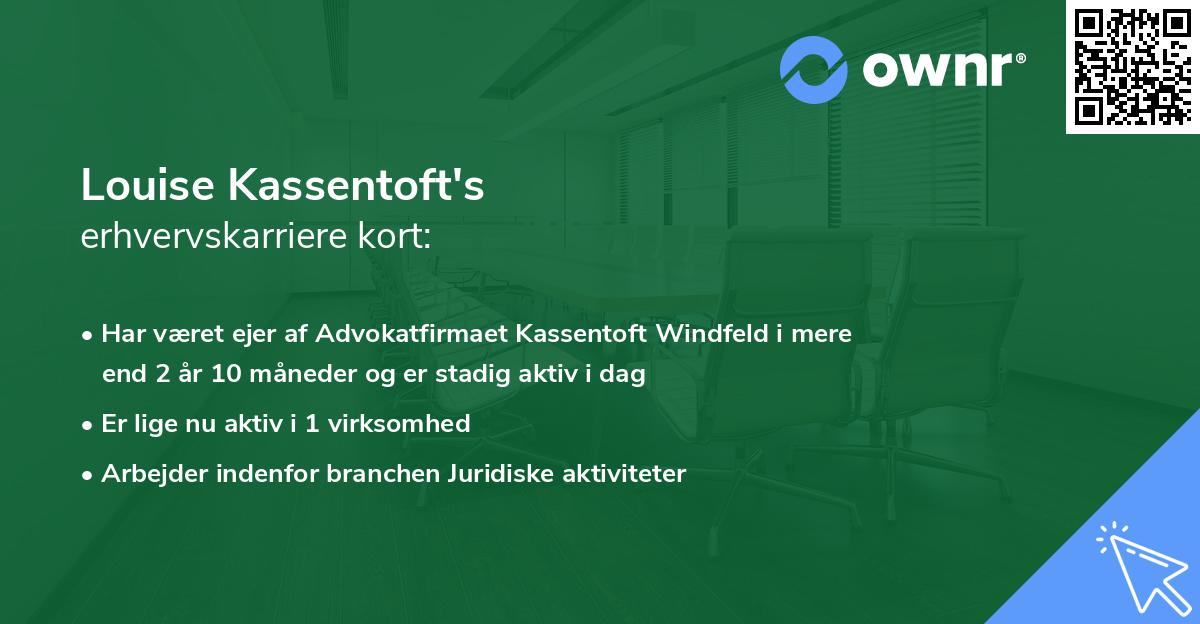 ownr®

Louise Kassentoft's
erhvervskarriere kort:

• Har været ejer af Advokatfirmaet Kassentoft Windfeld i mere end 2 år 10 måneder og er stadig aktiv i dag
• Er lige nu aktiv i 1 virksomhed
• Arbejder indenfor branchen Juridiske aktiviteter